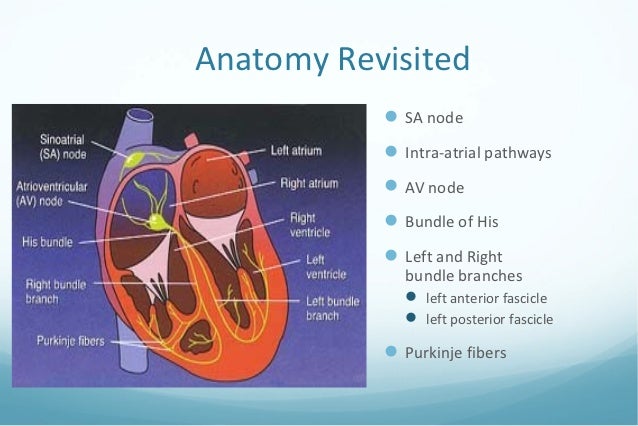 Anatomy Revisited

Sinoatrial (SA) node
Atrioventricular (AV) node
His bundle
Right bundle branch
Purkinje fibers
Left atrium
Right atrium
Right ventricle
Left ventricle
Left bundle branch

- SA node
- Intra-atrial pathways
- AV node
- Bundle of His
- Left and Right bundle branches
  - left anterior fascicle
  - left posterior fascicle
- Purkinje fibers